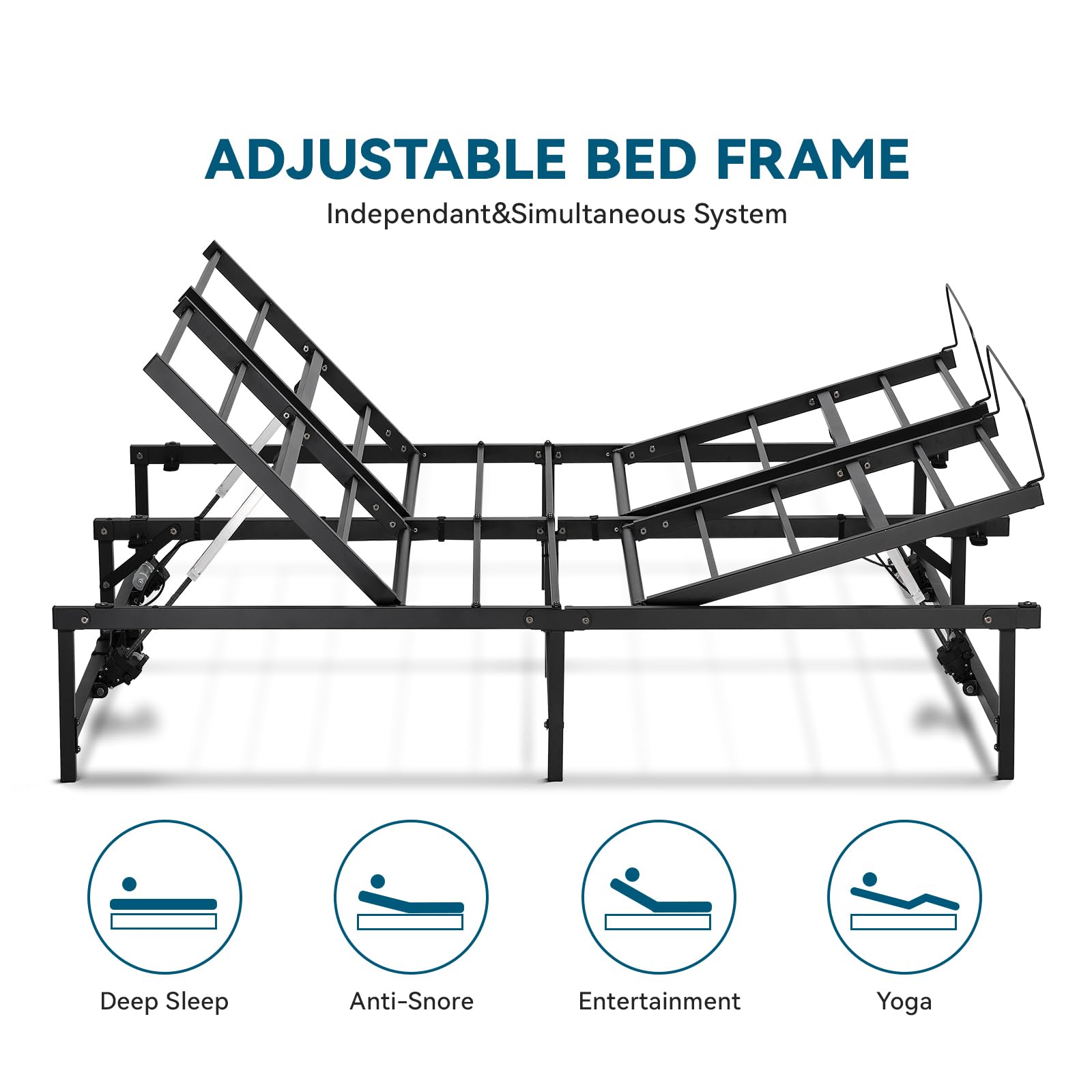 ADJUSTABLE BED FRAME

Independant&Simultaneous System

Deep Sleep

Anti-Snore

Entertainment

Yoga